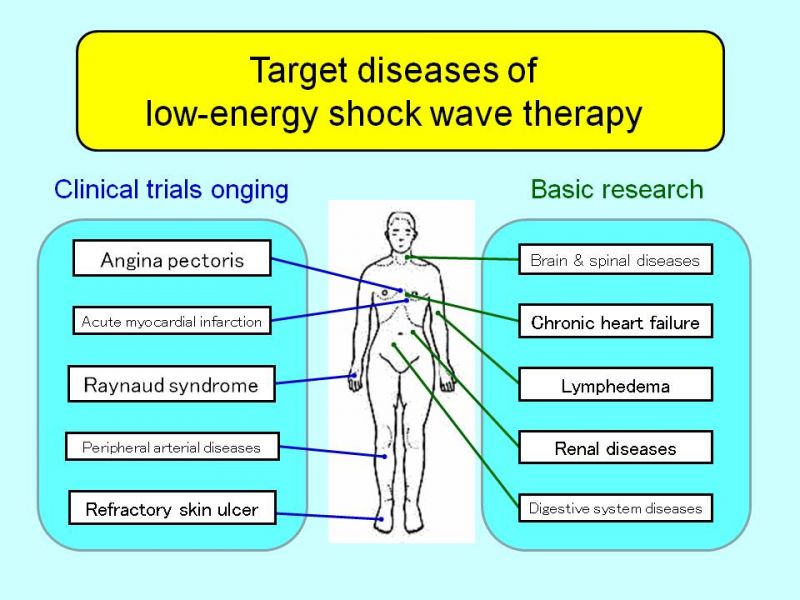 Target diseases of
low-energy shock wave therapy

Clinical trials onging

Angina pectoris

Acute myocardial infarction

Raynaud syndrome

Peripheral arterial diseases

Refractory skin ulcer

Basic research

Brain & spinal diseases

Chronic heart failure

Lymphedema

Renal diseases

Digestive system diseases